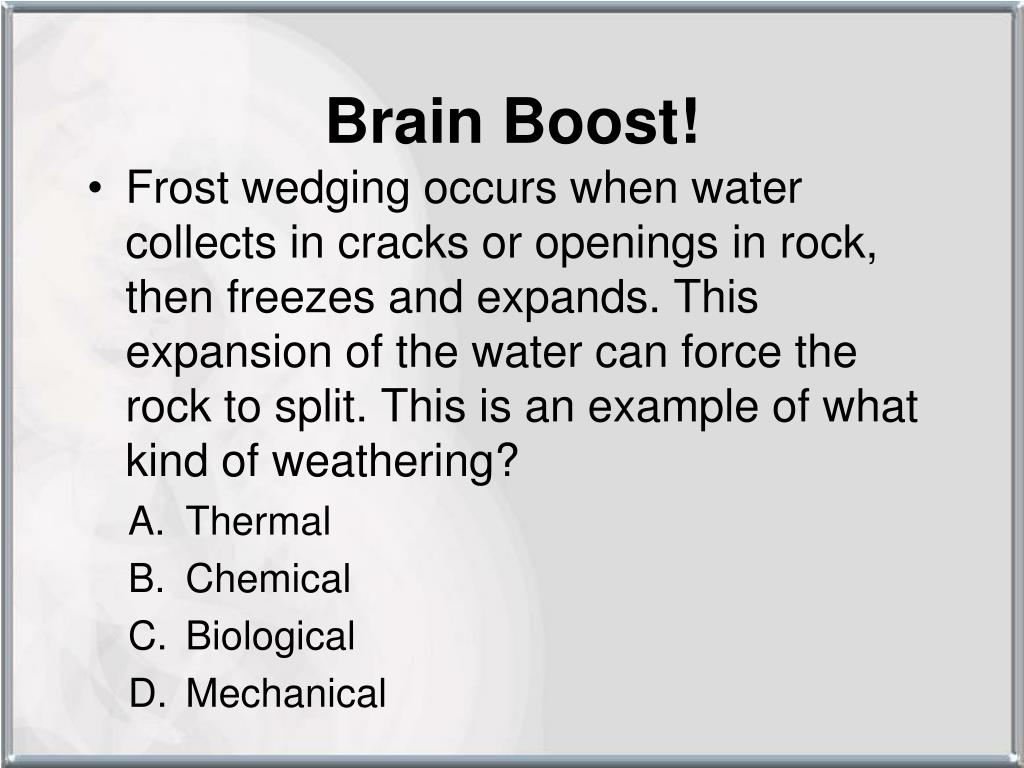 Brain Boost!

• Frost wedging occurs when water collects in cracks or openings in rock, then freezes and expands. This expansion of the water can force the rock to split. This is an example of what kind of weathering?

A. Thermal
B. Chemical
C. Biological
D. Mechanical